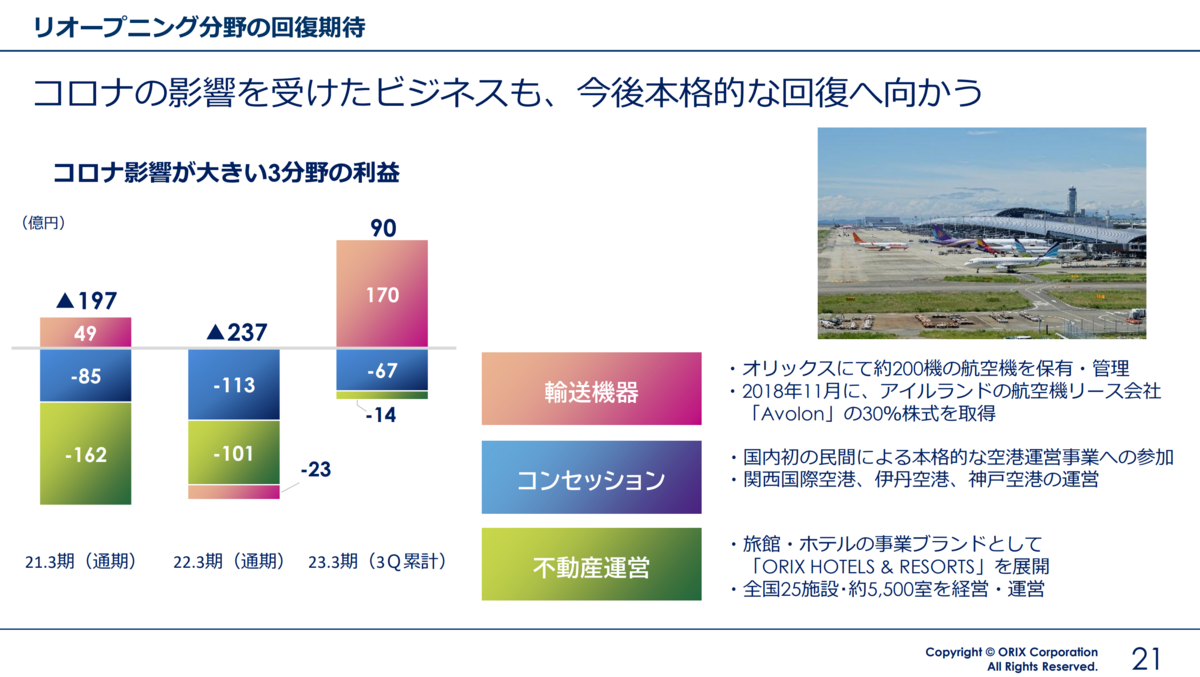 リオープニング分野の回復期待

コロナの影響を受けたビジネスも、今後本格的な回復へ向かう

コロナ影響が大きい3分野の利益

（億円）

▲197

49

-85

-162

▲237

-113

-101

-23

90

170

-67

-14

21.3期（通期）

22.3期（通期）

23.3期（3Q累計）

輸送機器

・オリックスにて約200機の航空機を保有・管理
・2018年11月に、アイルランドの航空機リース会社「Avolon」の30%株式を取得

コンセッション

・国内初の民間による本格的な空港運営事業への参加
・関西国際空港、伊丹空港、神戸空港の運営

不動産運営

・旅館・ホテルの事業ブランドとして「ORIX HOTELS & RESORTS」を展開
・全国25施設・約5,500室を経営・運営

Copyright © ORIX Corporation
All Rights Reserved.

21